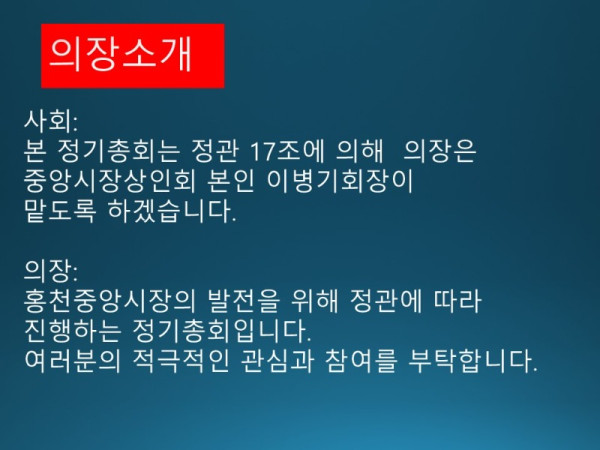 의장소개

사회:
본 정기총회는 정관 17조에 의해 의장은 중앙시장상인회 본인 이병기회장이 맡도록 하겠습니다.

의장:
홍천중앙시장의 발전을 위해 정관에 따라 진행하는 정기총회입니다.
여러분의 적극적인 관심과 참여를 부탁합니다.